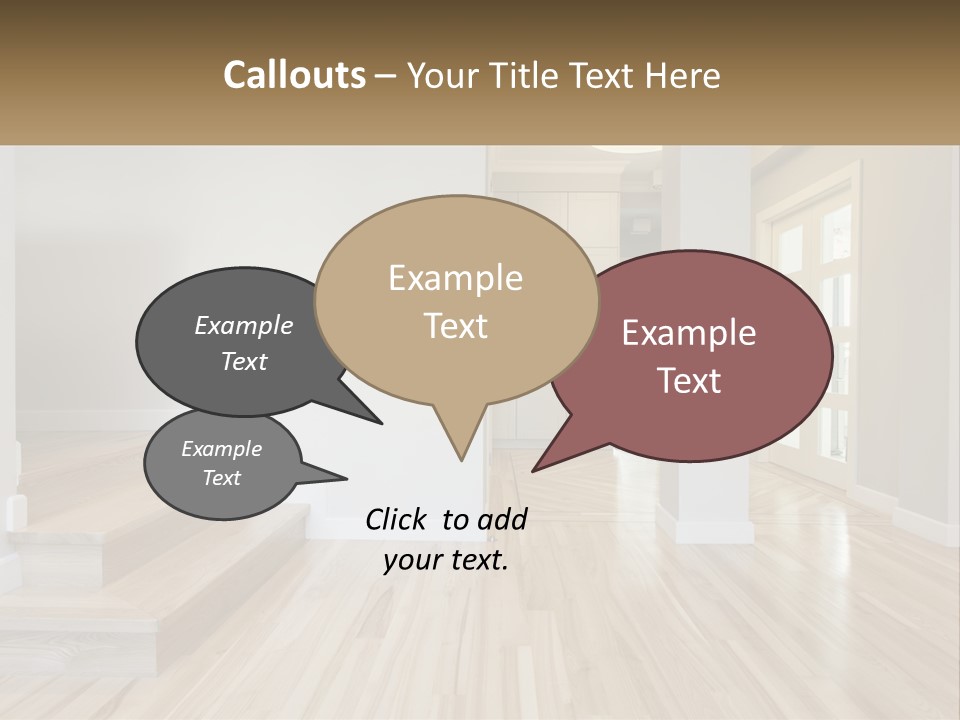 Callouts – Your Title Text Here

Example Text

Example Text

Example Text

Example Text

Click to add your text.